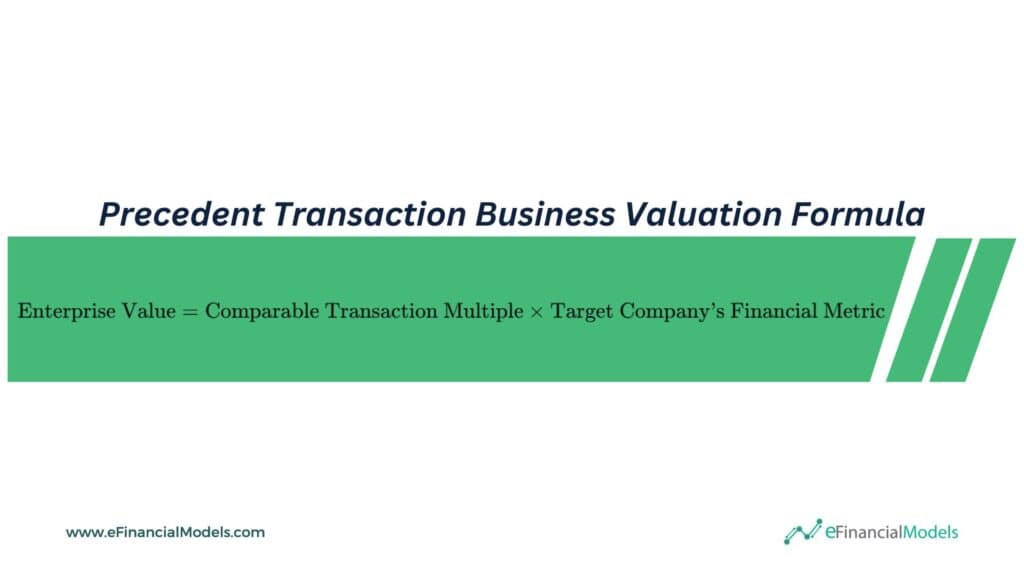 Precedent Transaction Business Valuation Formula

$\text{Enterprise Value} = \text{Comparable Transaction Multiple} \times \text{Target Company's Financial Metric}$

www.eFinancialModels.com

eFinancialModels